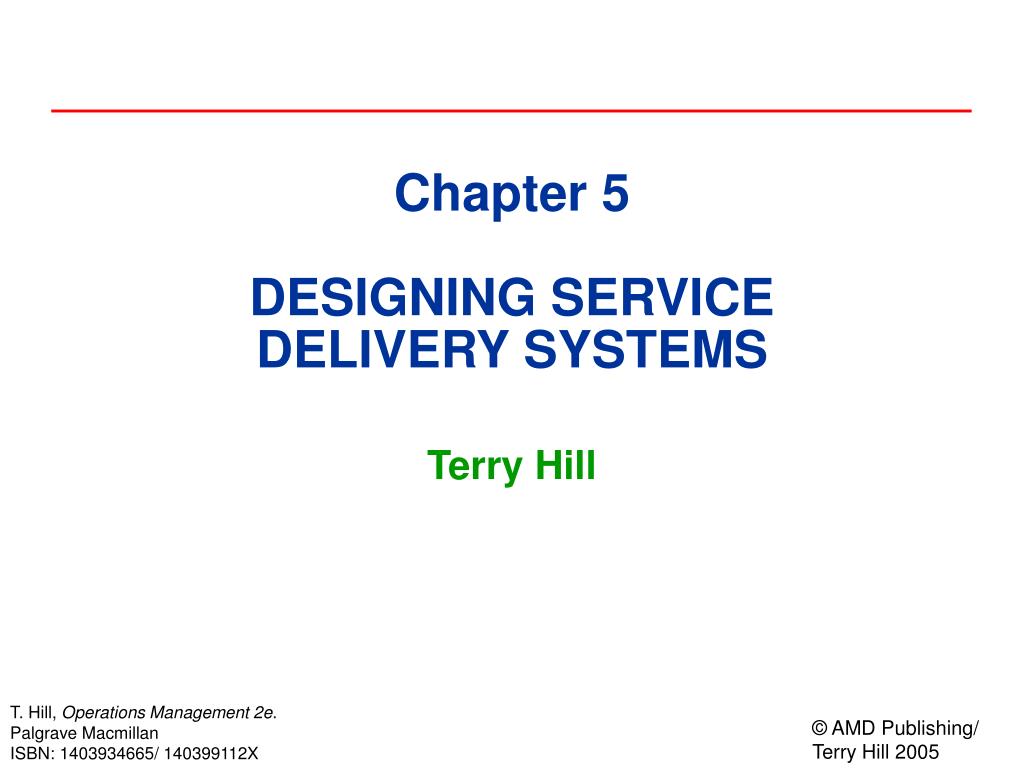 Chapter 5

DESIGNING SERVICE DELIVERY SYSTEMS

Terry Hill

T. Hill, Operations Management 2e.
Palgrave Macmillan
ISBN: 1403934665/ 140399112X

© AMD Publishing/
Terry Hill 2005